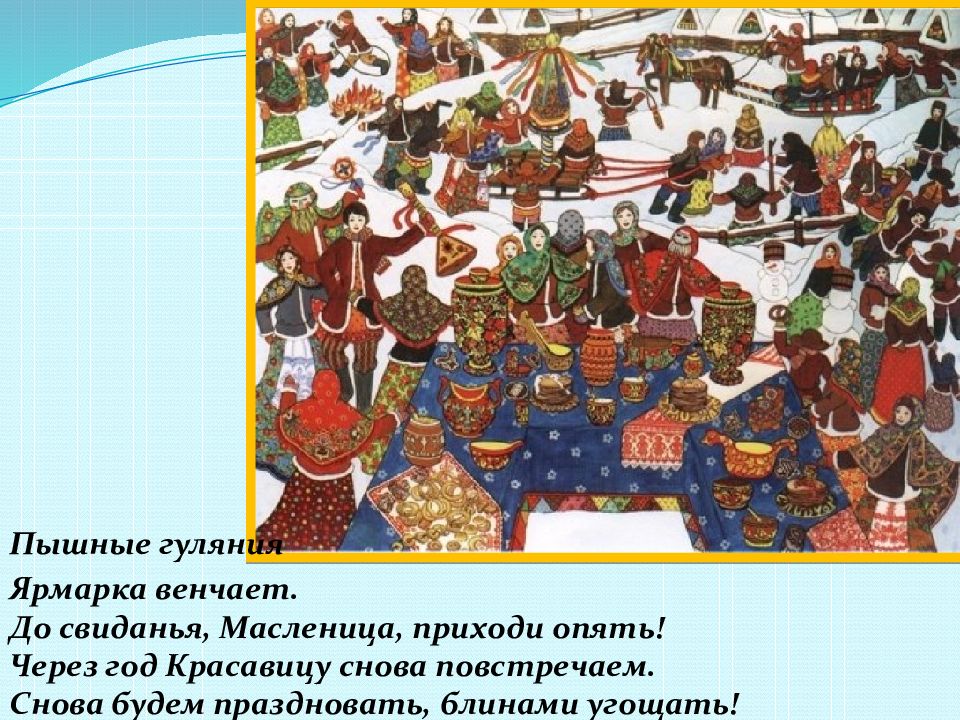 Пышные гуляния
Ярмарка венчает.
До свиданья, Масленица, приходи опять!
Через год Красавицу снова повстречаем.
Снова будем праздновать, блинами угощать!